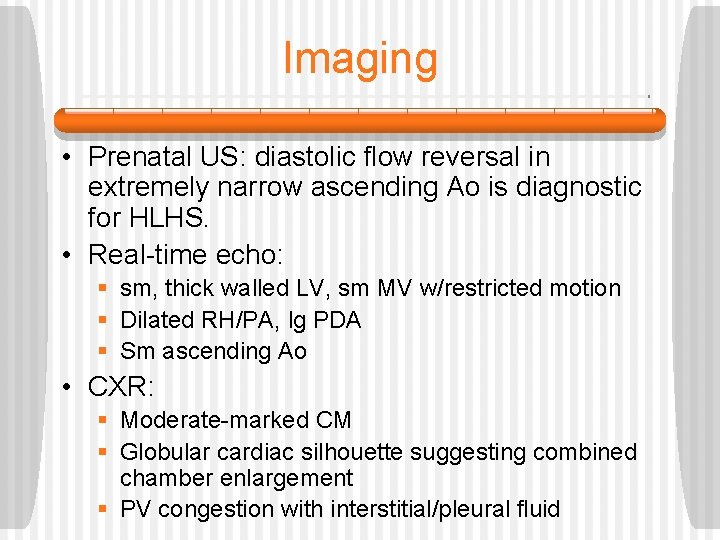 Imaging

• Prenatal US: diastolic flow reversal in extremely narrow ascending Ao is diagnostic for HLHS.
• Real-time echo:
  ▪ sm, thick walled LV, sm MV w/restricted motion
  ▪ Dilated RH/PA, lg PDA
  ▪ Sm ascending Ao
• CXR:
  ▪ Moderate-marked CM
  ▪ Globular cardiac silhouette suggesting combined chamber enlargement
  ▪ PV congestion with interstitial/pleural fluid